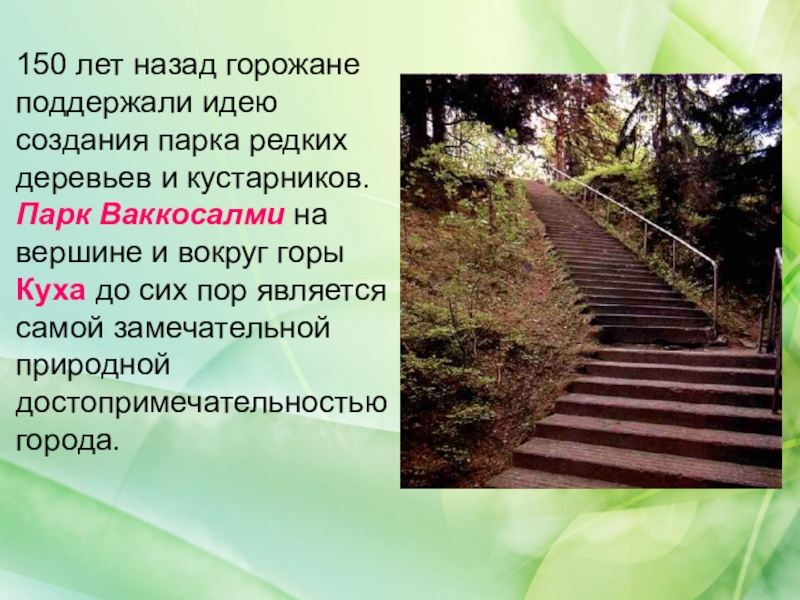 150 лет назад горожане поддержали идею создания парка редких деревьев и кустарников. Парк Ваккосалми на вершине и вокруг горы Куха до сих пор является самой замечательной природной достопримечательностью города.